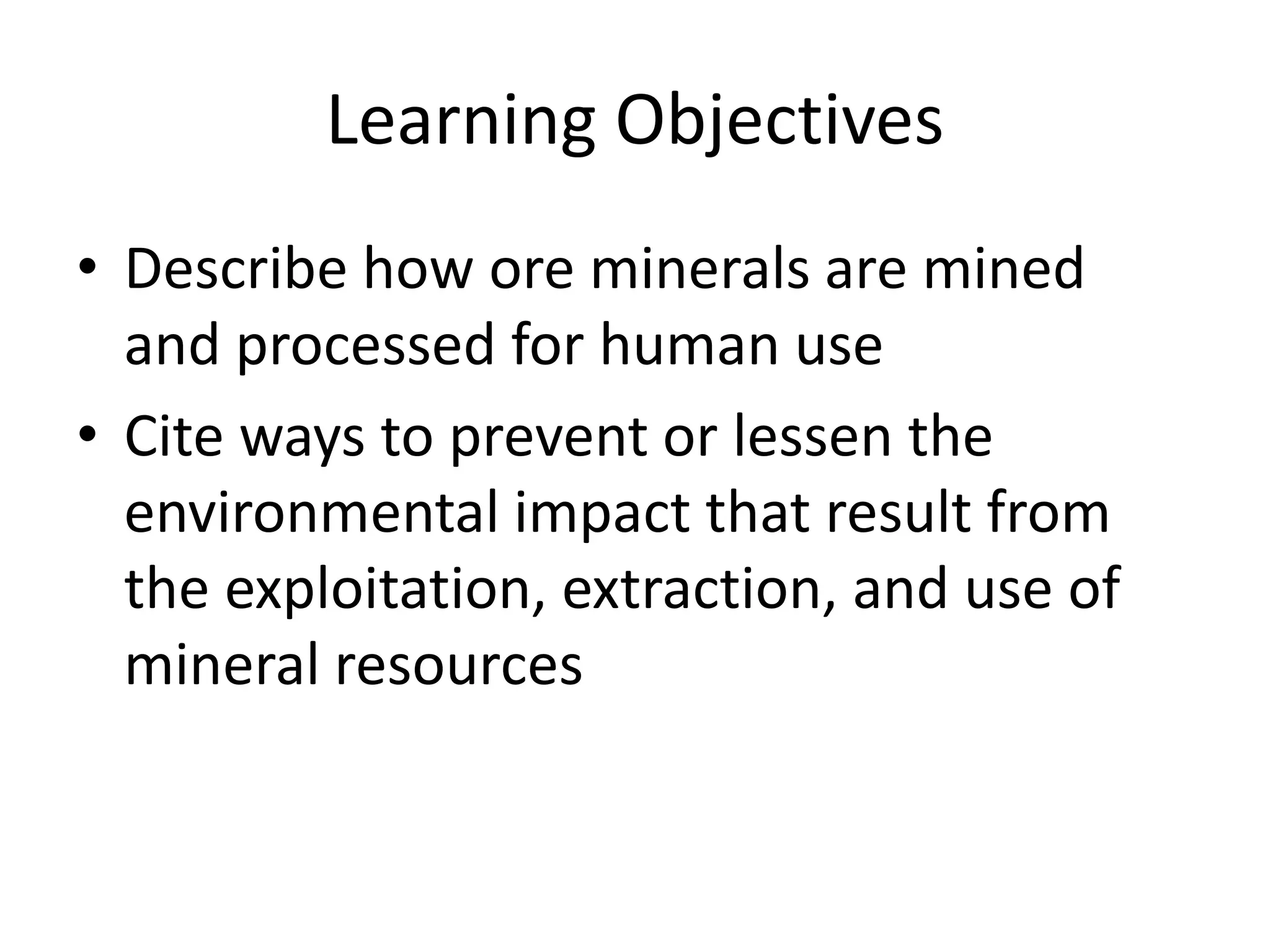 Learning Objectives

• Describe how ore minerals are mined and processed for human use

• Cite ways to prevent or lessen the environmental impact that result from the exploitation, extraction, and use of mineral resources